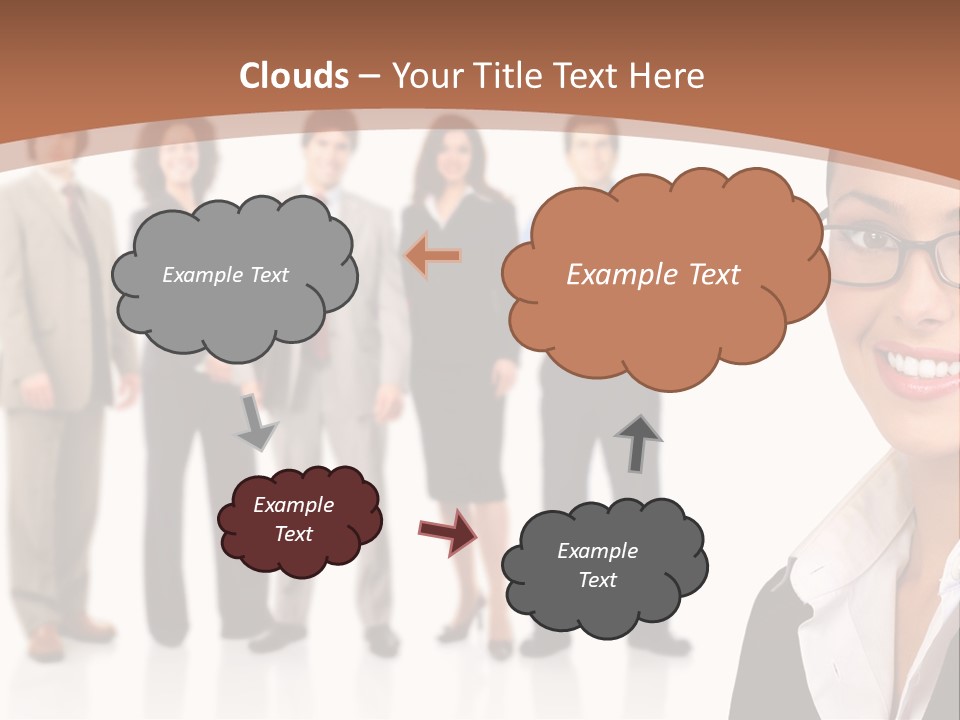 Clouds – Your Title Text Here

Example Text

Example Text

Example Text

Example Text